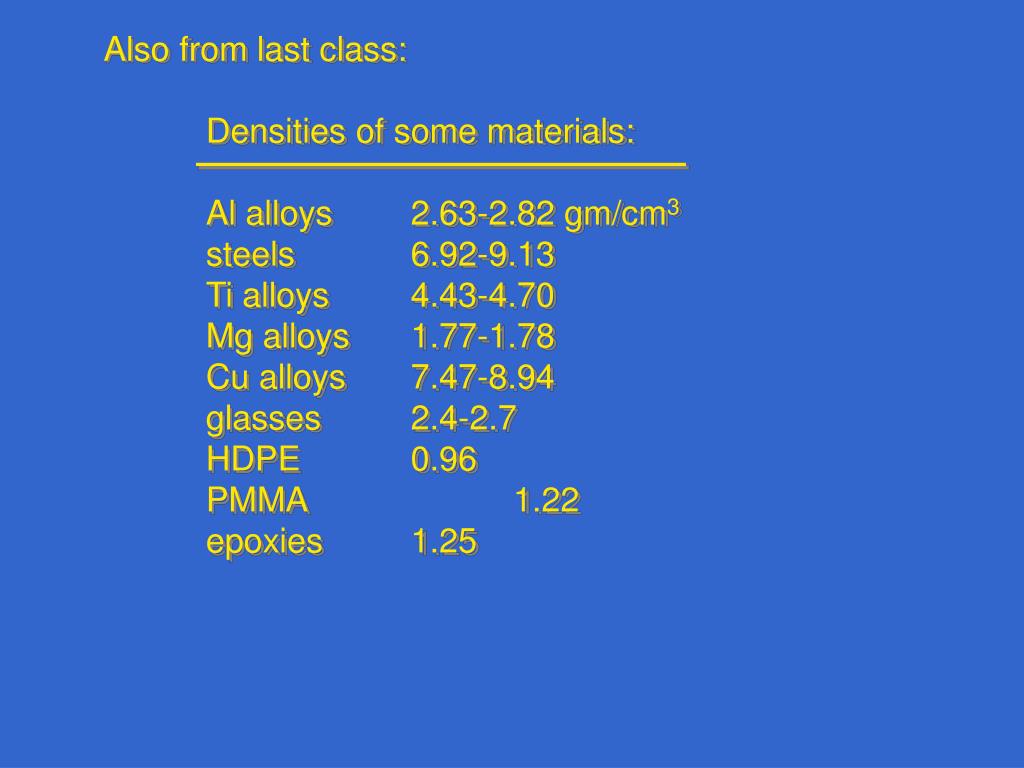 Also from last class:

Densities of some materials:

| | |
|---|---|
| Al alloys | 2.63-2.82 gm/cm$^3$ |
| steels | 6.92-9.13 |
| Ti alloys | 4.43-4.70 |
| Mg alloys | 1.77-1.78 |
| Cu alloys | 7.47-8.94 |
| glasses | 2.4-2.7 |
| HDPE | 0.96 |
| PMMA | 1.22 |
| epoxies | 1.25 |